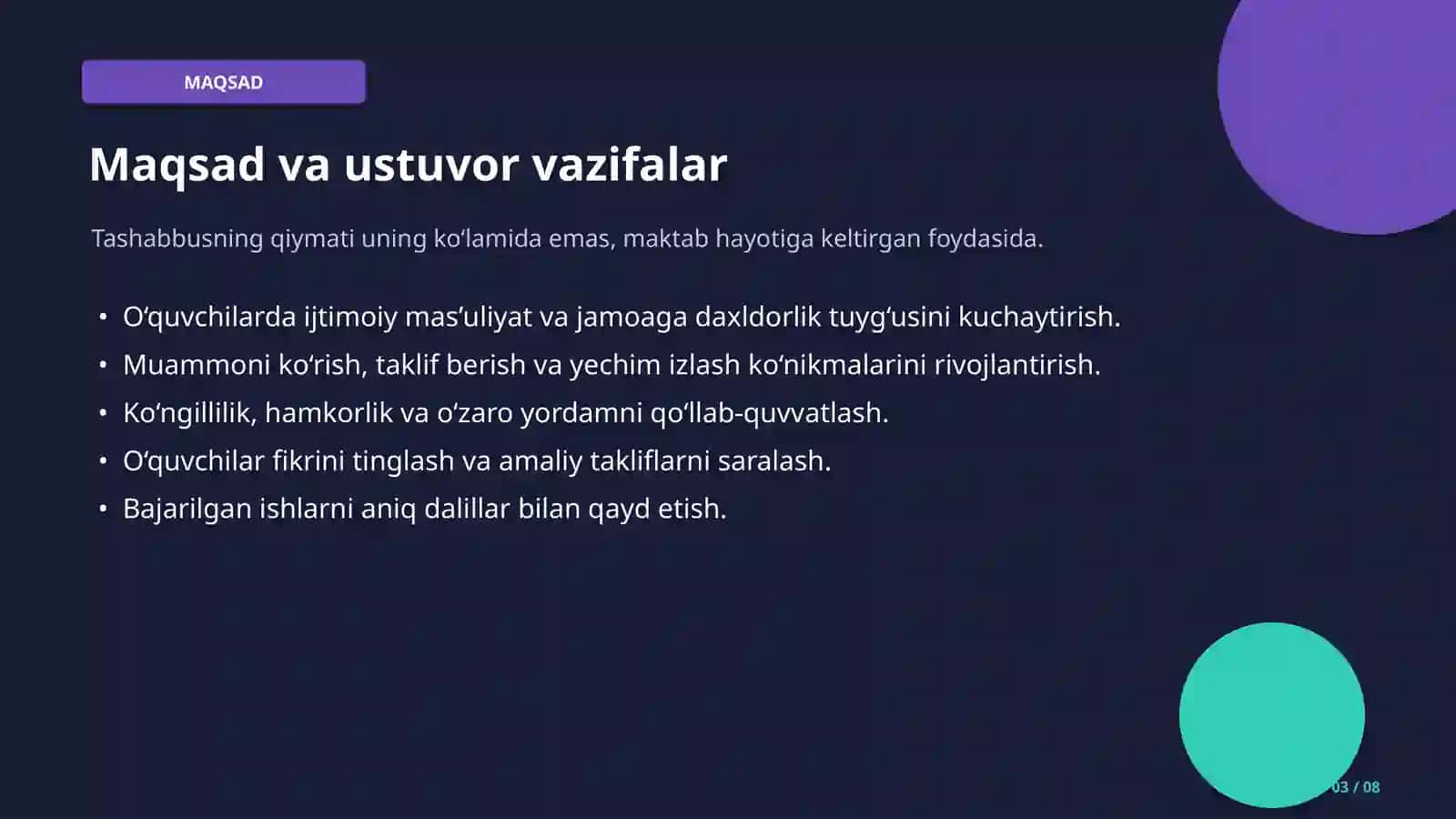 MAQSAD

Maqsad va ustuvor vazifalar

Tashabbusning qiymati uning ko'lamida emas, maktab hayotiga keltirgan foydasida.

• O'quvchilarda ijtimoiy mas'uliyat va jamoaga daxldorlik tuyg'usini kuchaytirish.
• Muammoni ko'rish, taklif berish va yechim izlash ko'nikmalarini rivojlantirish.
• Ko'ngillilik, hamkorlik va o'zaro yordamni qo'llab-quvvatlash.
• O'quvchilar fikrini tinglash va amaliy takliflarni saralash.
• Bajarilgan ishlarni aniq dalillar bilan qayd etish.

03 / 08